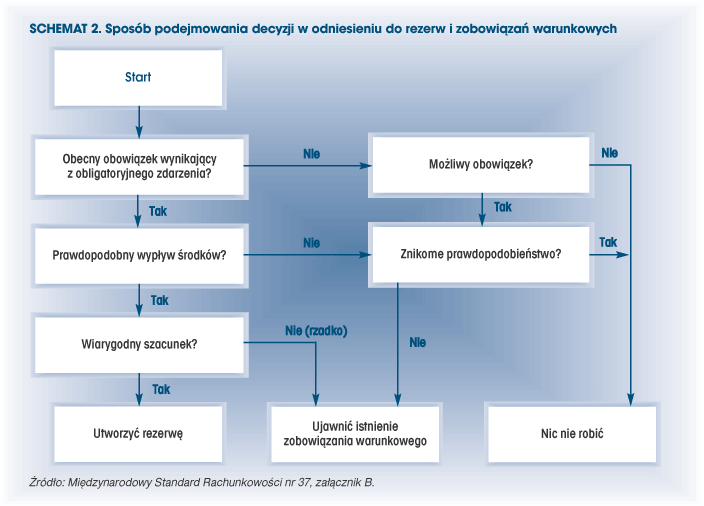 SCHEMAT 2. Sposób podejmowania decyzji w odniesieniu do rezerw i zobowiązań warunkowych

Start

Obecny obowiązek wynikający z obligatoryjnego zdarzenia?

Nie

Możliwy obowiązek?

Nie

Tak

Tak

Prawdopodobny wypływ środków?

Nie

Znikome prawdopodobieństwo?

Tak

Tak

Wiarygodny szacunek?

Nie (rzadko)

Nie

Tak

Utworzyć rezerwę

Ujawnić istnienie zobowiązania warunkowego

Nic nie robić

Źródło: Międzynarodowy Standard Rachunkowości nr 37, załącznik B.